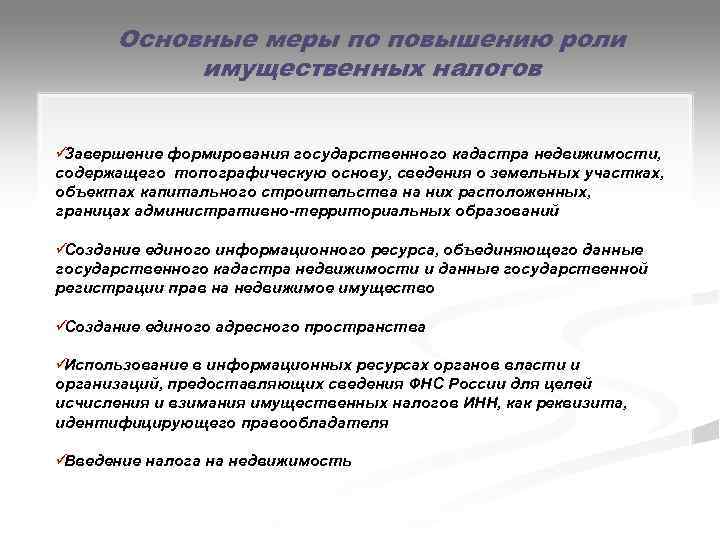 Основные меры по повышению роли имущественных налогов

✓Завершение формирования государственного кадастра недвижимости, содержащего топографическую основу, сведения о земельных участках, объектах капитального строительства на них расположенных, границах административно-территориальных образований

✓Создание единого информационного ресурса, объединяющего данные государственного кадастра недвижимости и данные государственной регистрации прав на недвижимое имущество

✓Создание единого адресного пространства

✓Использование в информационных ресурсах органов власти и организаций, предоставляющих сведения ФНС России для целей исчисления и взимания имущественных налогов ИНН, как реквизита, идентифицирующего правообладателя

✓Введение налога на недвижимость